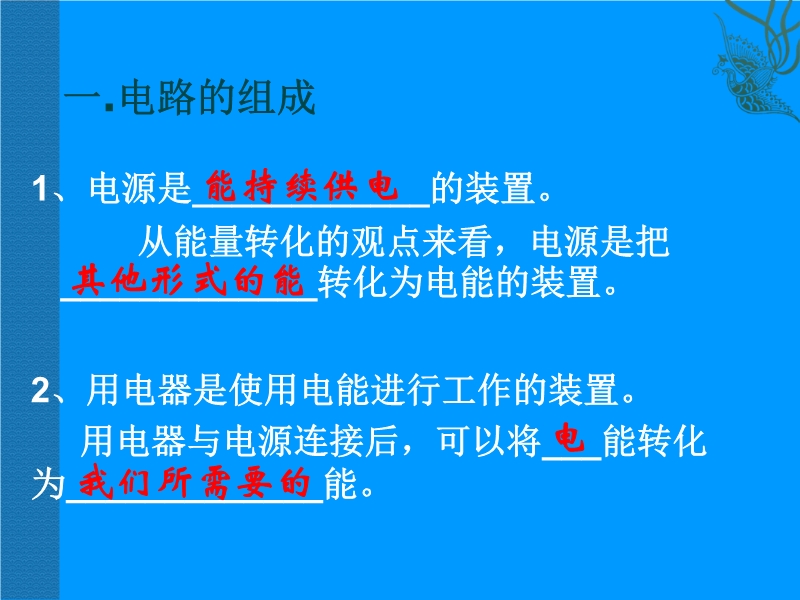 一.电路的组成

1、电源是能持续供电的装置。

从能量转化的观点来看，电源是把其他形式的能转化为电能的装置。

2、用电器是使用电能进行工作的装置。

用电器与电源连接后，可以将电能转化为我们所需要的能。